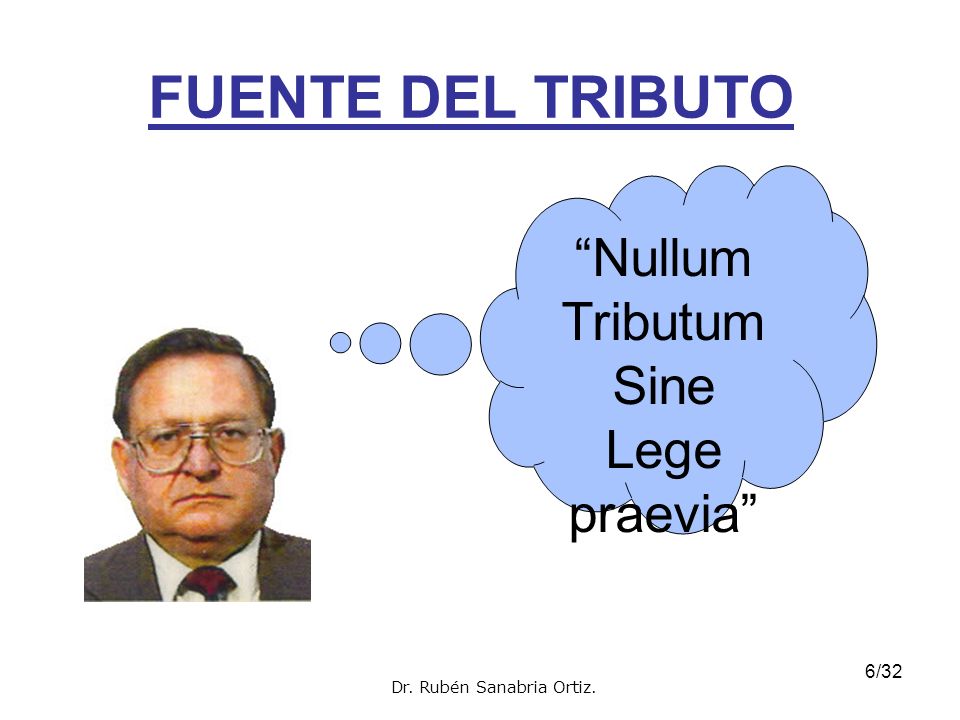 FUENTE DEL TRIBUTO

“Nullum Tributum Sine Lege praevia”

6/32

Dr. Rubén Sanabria Ortiz.